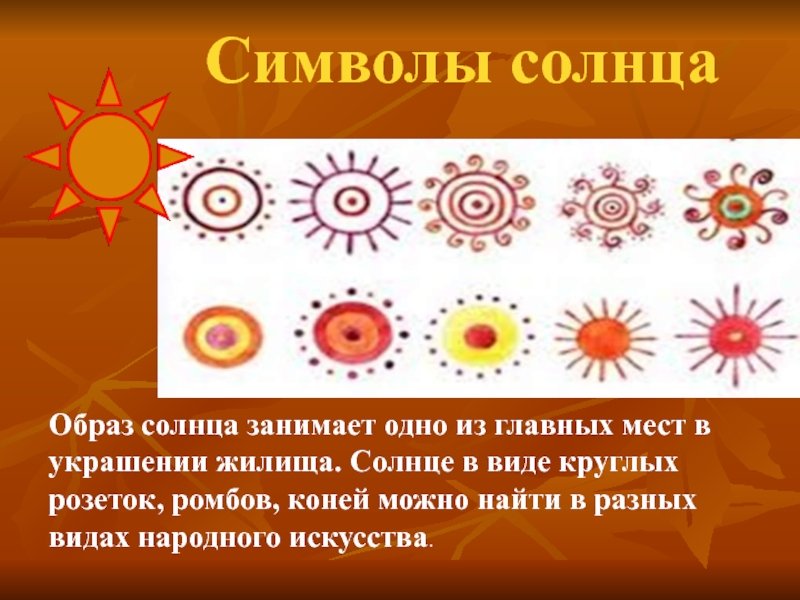 Символы солнца

Образ солнца занимает одно из главных мест в украшении жилища. Солнце в виде круглых розеток, ромбов, коней можно найти в разных видах народного искусства.